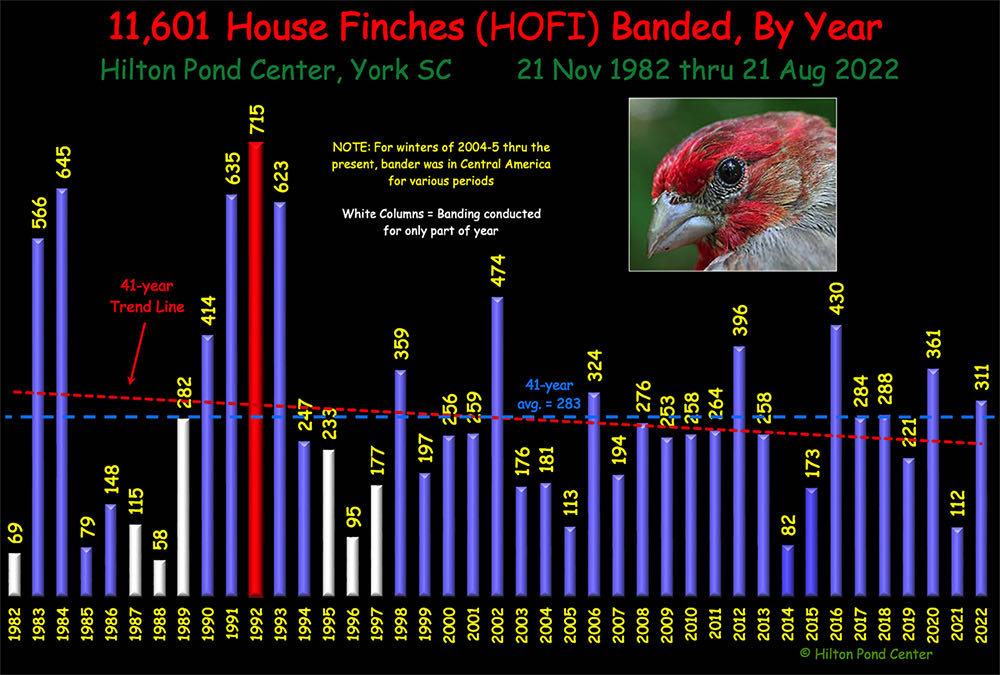 11,601 House Finches (HOFI) Banded, By Year

Hilton Pond Center, York SC 21 Nov 1982 thru 21 Aug 2022

NOTE: For winters of 2004-5 thru the present, bander was in Central America for various periods

White Columns = Banding conducted for only part of year

41-year Trend Line

41-year avg. = 283

69 566 645 79 148 115 58 282 414 635 715 623 247 233 95 177 359 197 256 259 474 176 181 113 324 194 276 253 258 264 396 258 82 173 430 284 288 221 361 112 311

1982 1983 1984 1985 1986 1987 1988 1989 1990 1991 1992 1993 1994 1995 1996 1997 1998 1999 2000 2001 2002 2003 2004 2005 2006 2007 2008 2009 2010 2011 2012 2013 2014 2015 2016 2017 2018 2019 2020 2021 2022

© Hilton Pond Center